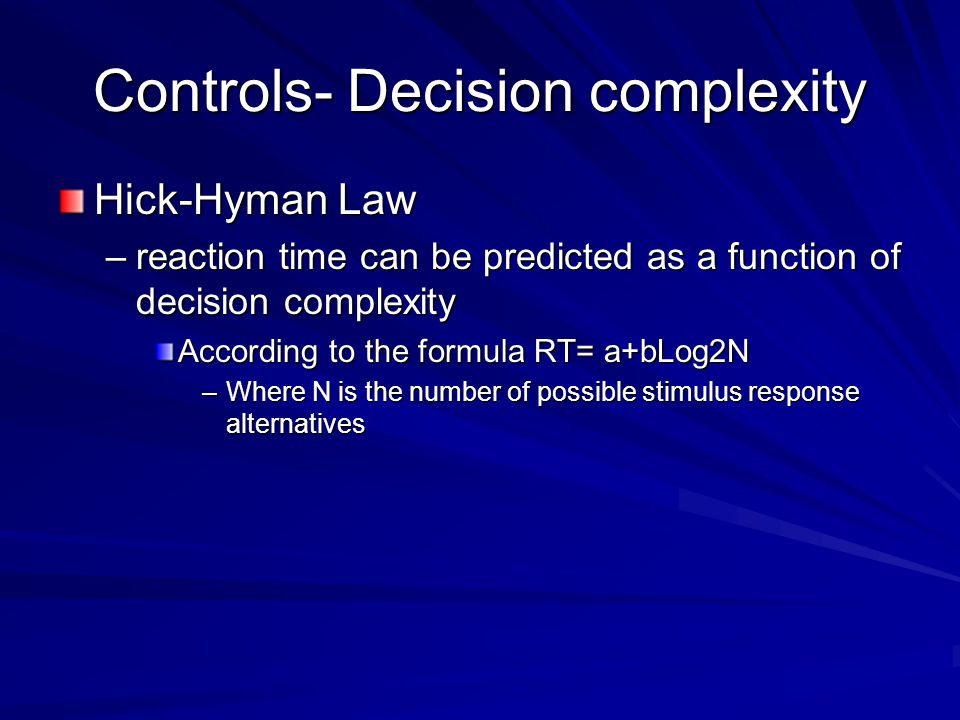 Controls- Decision complexity

Hick-Hyman Law

– reaction time can be predicted as a function of decision complexity

According to the formula RT= a+bLog2N

– Where N is the number of possible stimulus response alternatives